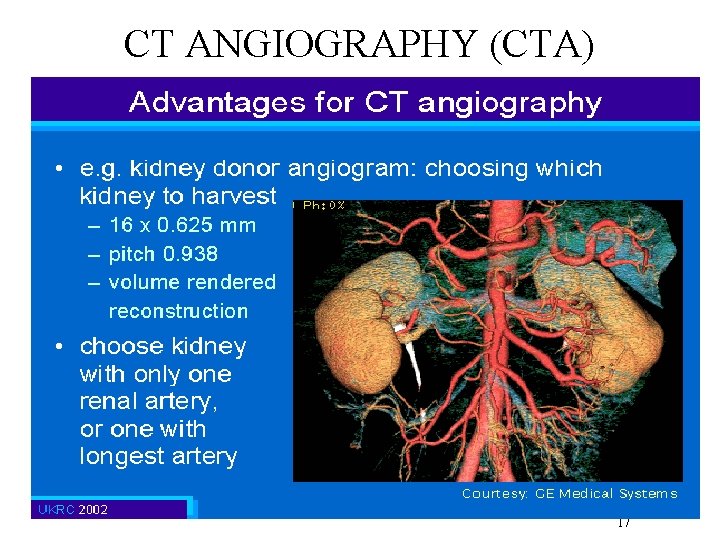 CT ANGIOGRAPHY (CTA)

Advantages for CT angiography

• e.g. kidney donor angiogram: choosing which kidney to harvest
– 16 x 0.625 mm
– pitch 0.938
– volume rendered reconstruction

• choose kidney with only one renal artery, or one with longest artery

Ph:0%

Courtesy: GE Medical Systems

UKRC 2002

17